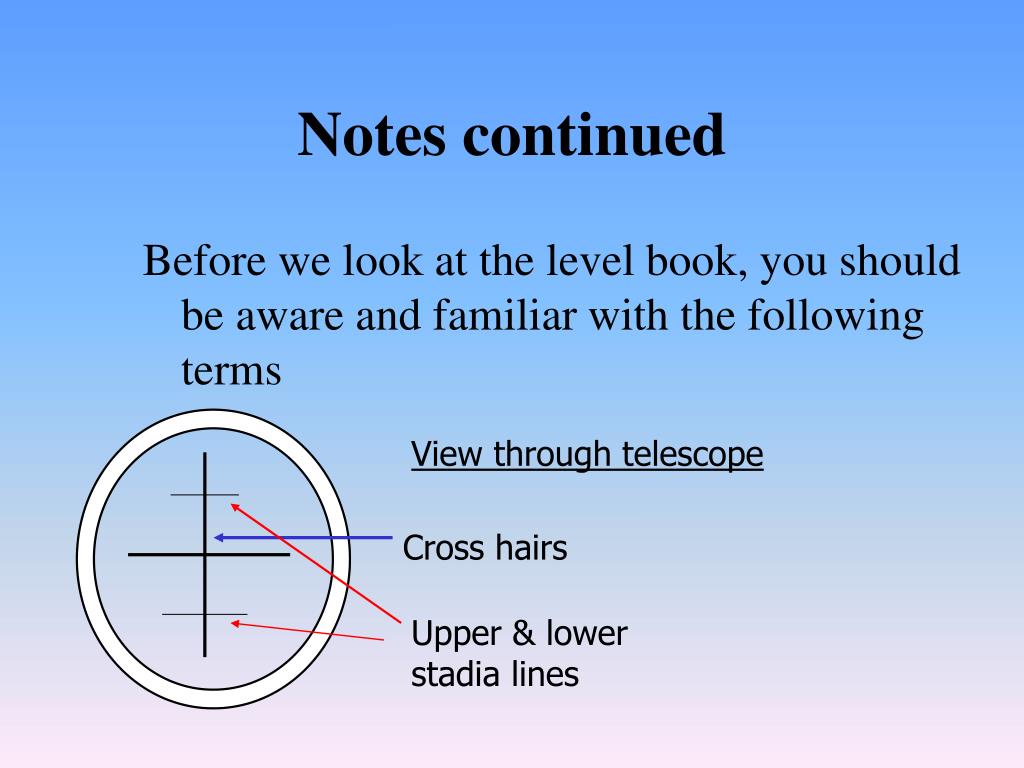 Notes continued

Before we look at the level book, you should be aware and familiar with the following terms

View through telescope

Cross hairs

Upper & lower stadia lines